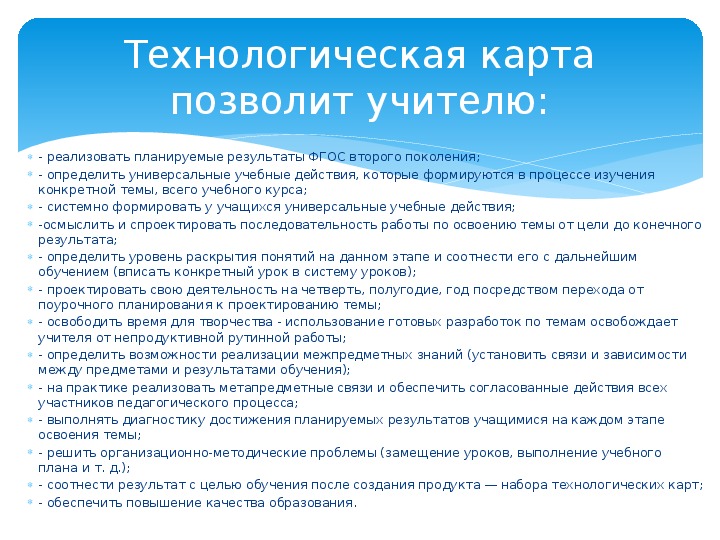 Технологическая карта позволит учителю:

- реализовать планируемые результаты ФГОС второго поколения;
- определить универсальные учебные действия, которые формируются в процессе изучения конкретной темы, всего учебного курса;
- системно формировать у учащихся универсальные учебные действия;
-осмыслить и спроектировать последовательность работы по освоению темы от цели до конечного результата;
- определить уровень раскрытия понятий на данном этапе и соотнести его с дальнейшим обучением (вписать конкретный урок в систему уроков);
- проектировать свою деятельность на четверть, полугодие, год посредством перехода от поурочного планирования к проектированию темы;
- освободить время для творчества - использование готовых разработок по темам освобождает учителя от непродуктивной рутинной работы;
- определить возможности реализации межпредметных знаний (установить связи и зависимости между предметами и результатами обучения);
- на практике реализовать метапредметные связи и обеспечить согласованные действия всех участников педагогического процесса;
- выполнять диагностику достижения планируемых результатов учащимися на каждом этапе освоения темы;
- решить организационно-методические проблемы (замещение уроков, выполнение учебного плана и т. д.);
- соотнести результат с целью обучения после создания продукта — набора технологических карт;
- обеспечить повышение качества образования.